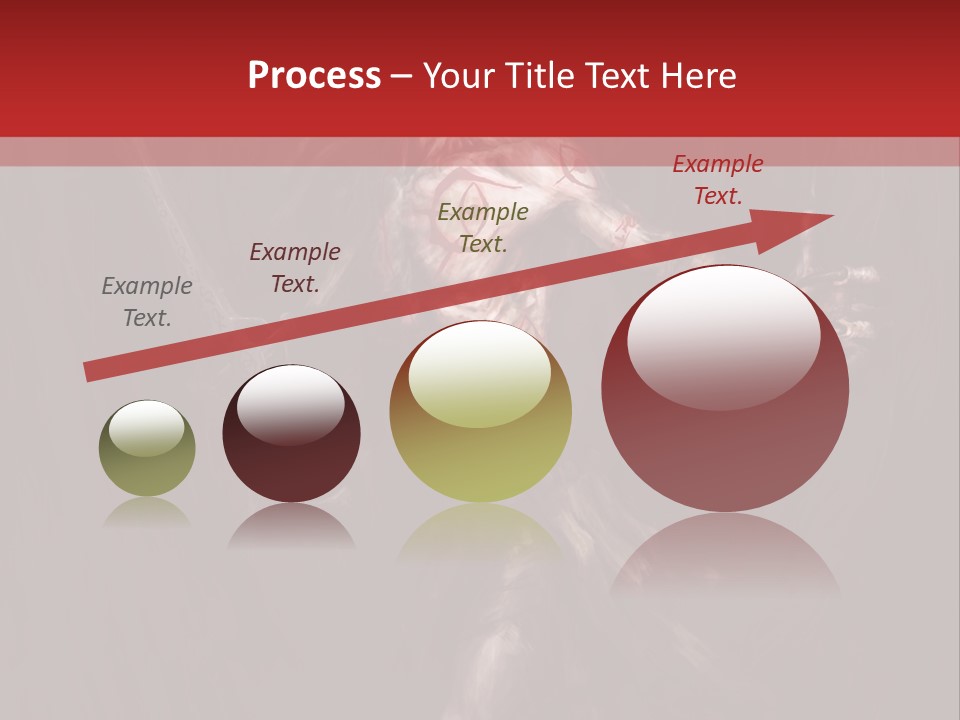 Process – Your Title Text Here

Example Text.

Example Text.

Example Text.

Example Text.